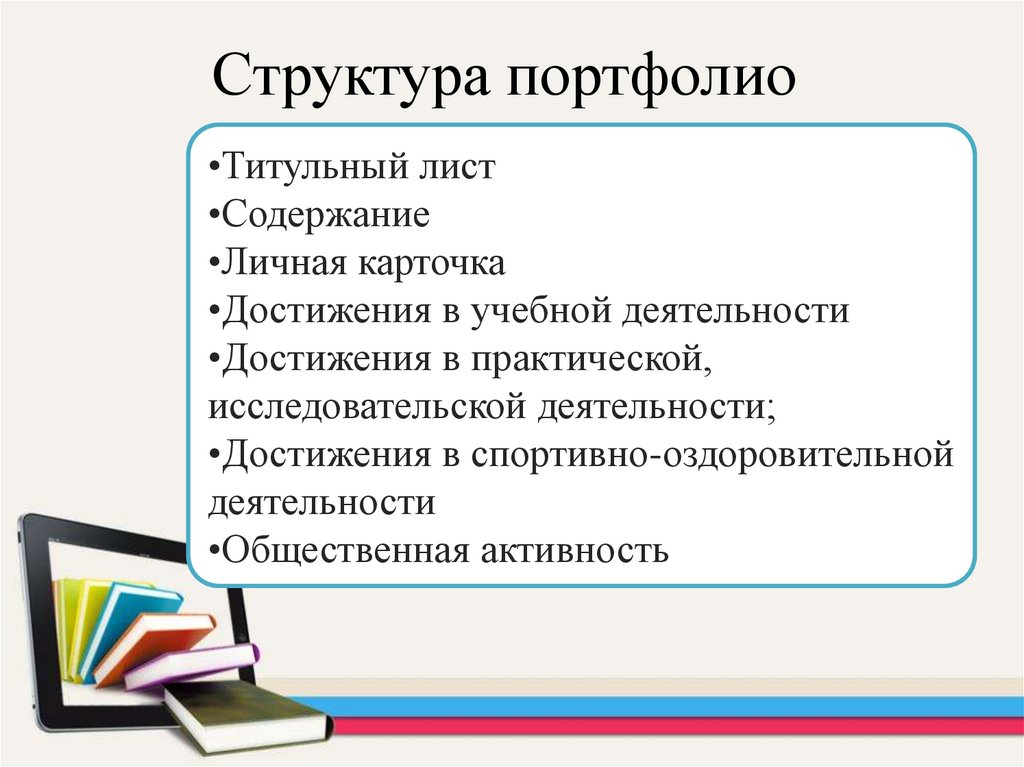 Структура портфолио

•Титульный лист
•Содержание
•Личная карточка
•Достижения в учебной деятельности
•Достижения в практической, исследовательской деятельности;
•Достижения в спортивно-оздоровительной деятельности
•Общественная активность